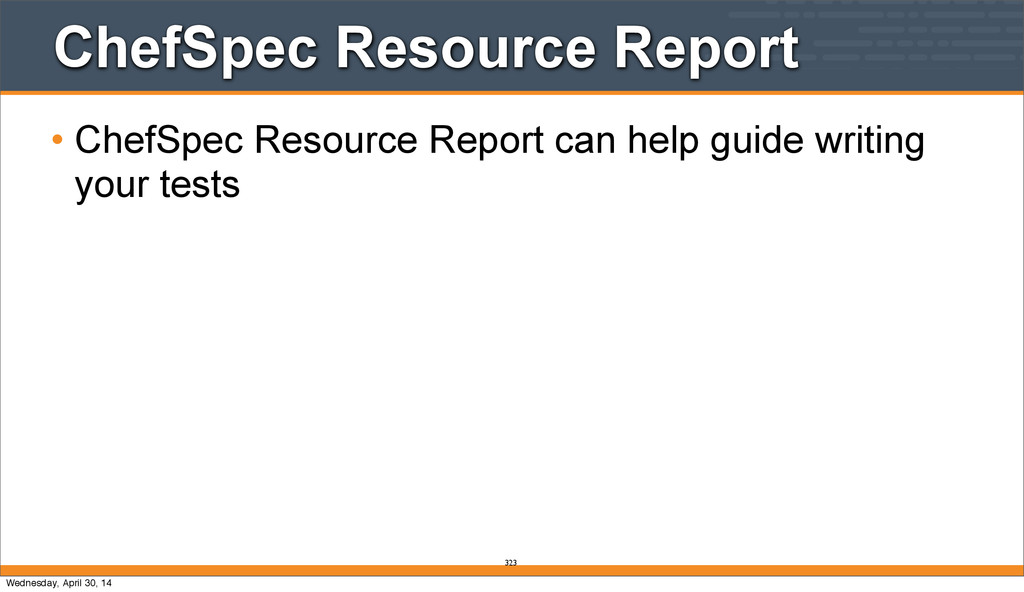 ChefSpec Resource Report

• ChefSpec Resource Report can help guide writing your tests

323

Wednesday, April 30, 14